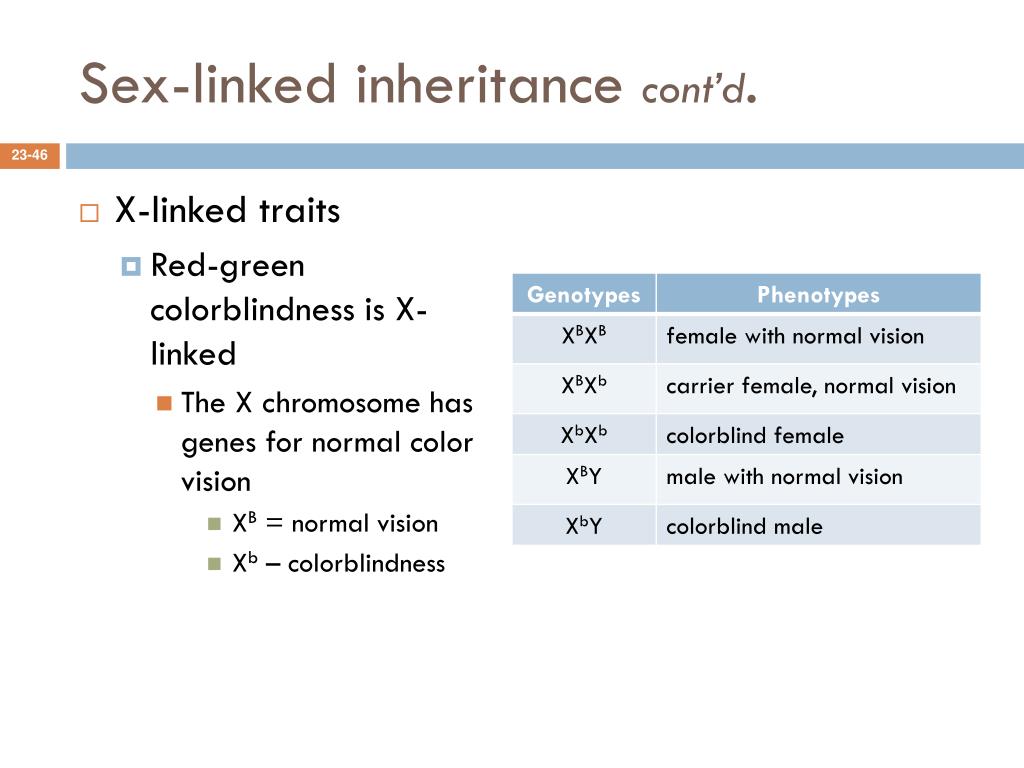 Sex-linked inheritance cont'd.

23-46

X-linked traits

Red-green colorblindness is X-linked

The X chromosome has genes for normal color vision

$X^B$ = normal vision

$X^b$ – colorblindness

| Genotypes | Phenotypes |
|---|---|
| $X^BX^B$ | female with normal vision |
| $X^BX^b$ | carrier female, normal vision |
| $X^bX^b$ | colorblind female |
| $X^BY$ | male with normal vision |
| $X^bY$ | colorblind male |